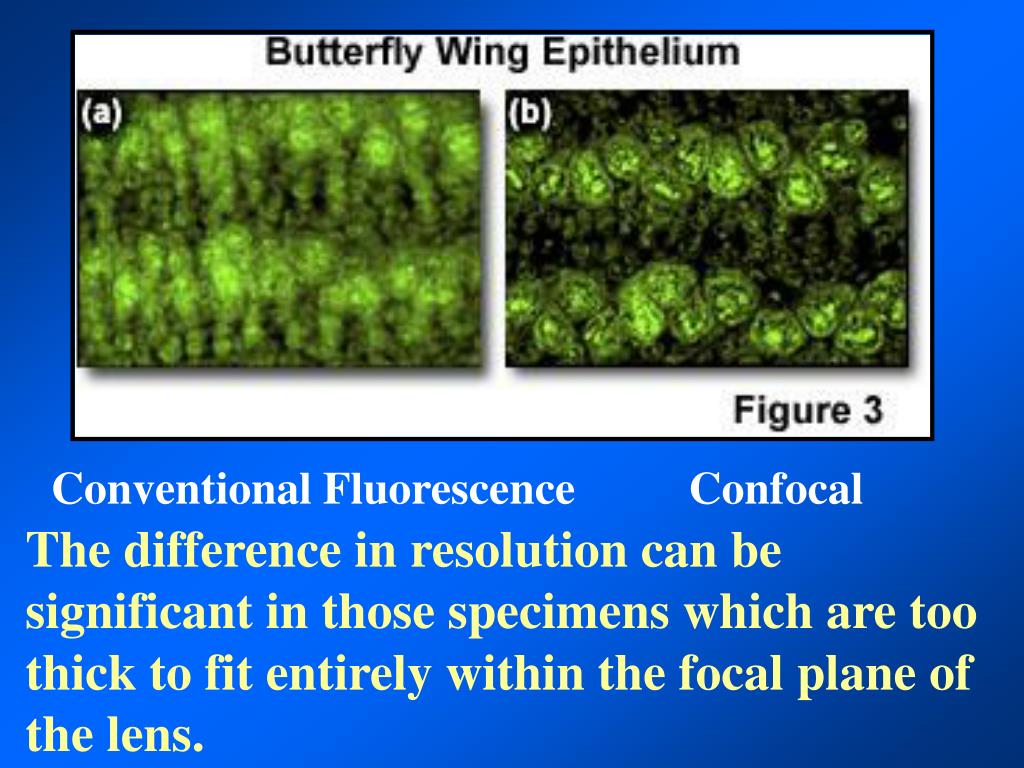 Butterfly Wing Epithelium

(a)

(b)

Figure 3

Conventional Fluorescence Confocal

The difference in resolution can be significant in those specimens which are too thick to fit entirely within the focal plane of the lens.